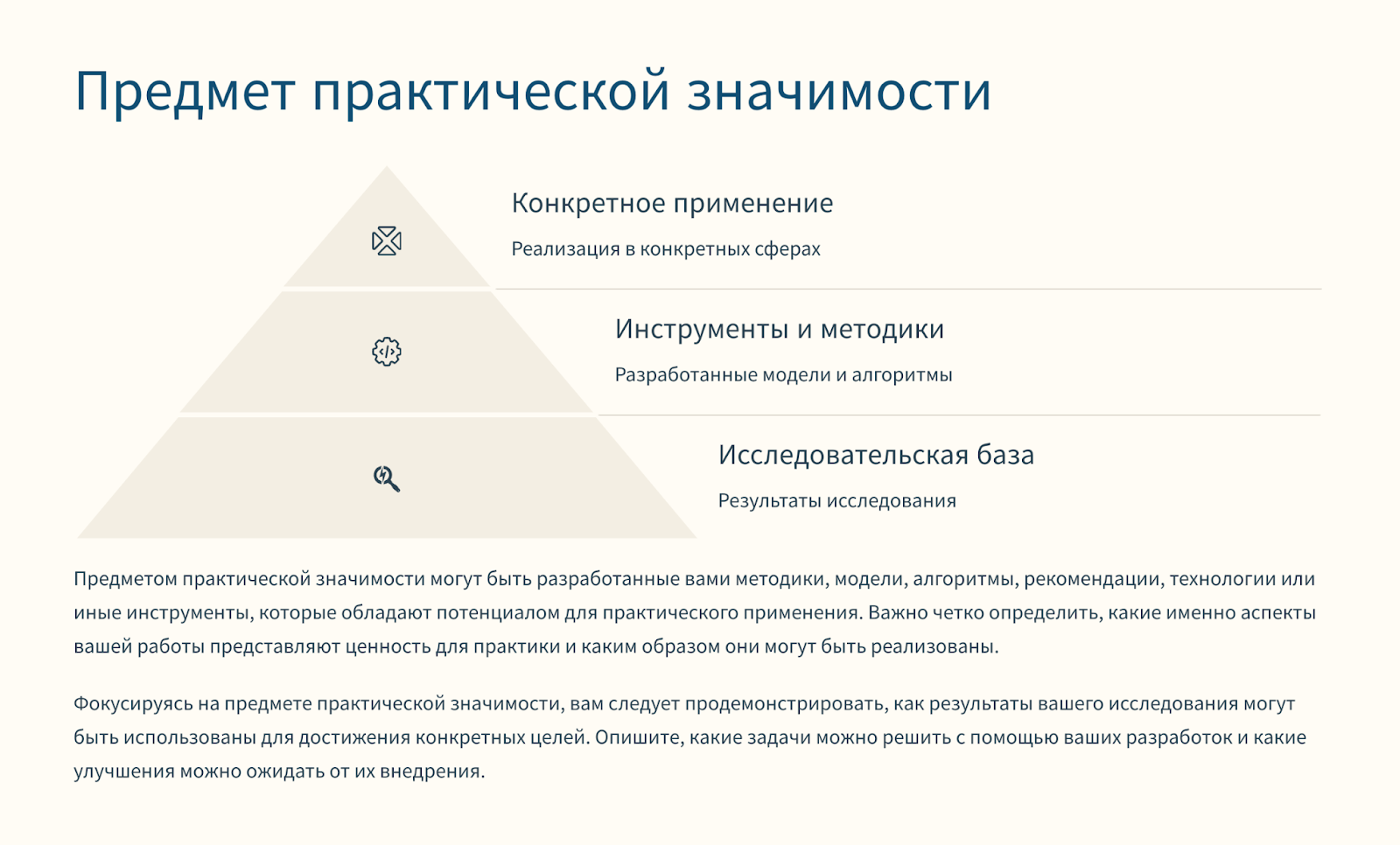 Предмет практической значимости

Конкретное применение

Реализация в конкретных сферах

Инструменты и методики

Разработанные модели и алгоритмы

Исследовательская база

Результаты исследования

Предметом практической значимости могут быть разработанные вами методики, модели, алгоритмы, рекомендации, технологии или иные инструменты, которые обладают потенциалом для практического применения. Важно четко определить, какие именно аспекты вашей работы представляют ценность для практики и каким образом они могут быть реализованы.

Фокусируясь на предмете практической значимости, вам следует продемонстрировать, как результаты вашего исследования могут быть использованы для достижения конкретных целей. Опишите, какие задачи можно решить с помощью ваших разработок и какие улучшения можно ожидать от их внедрения.